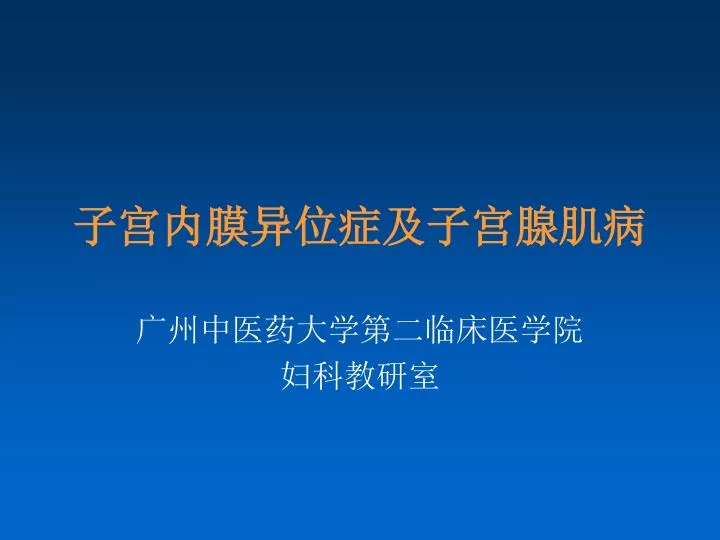 子宫内膜异位症及子宫腺肌病

广州中医药大学第二临床医学院
妇科教研室